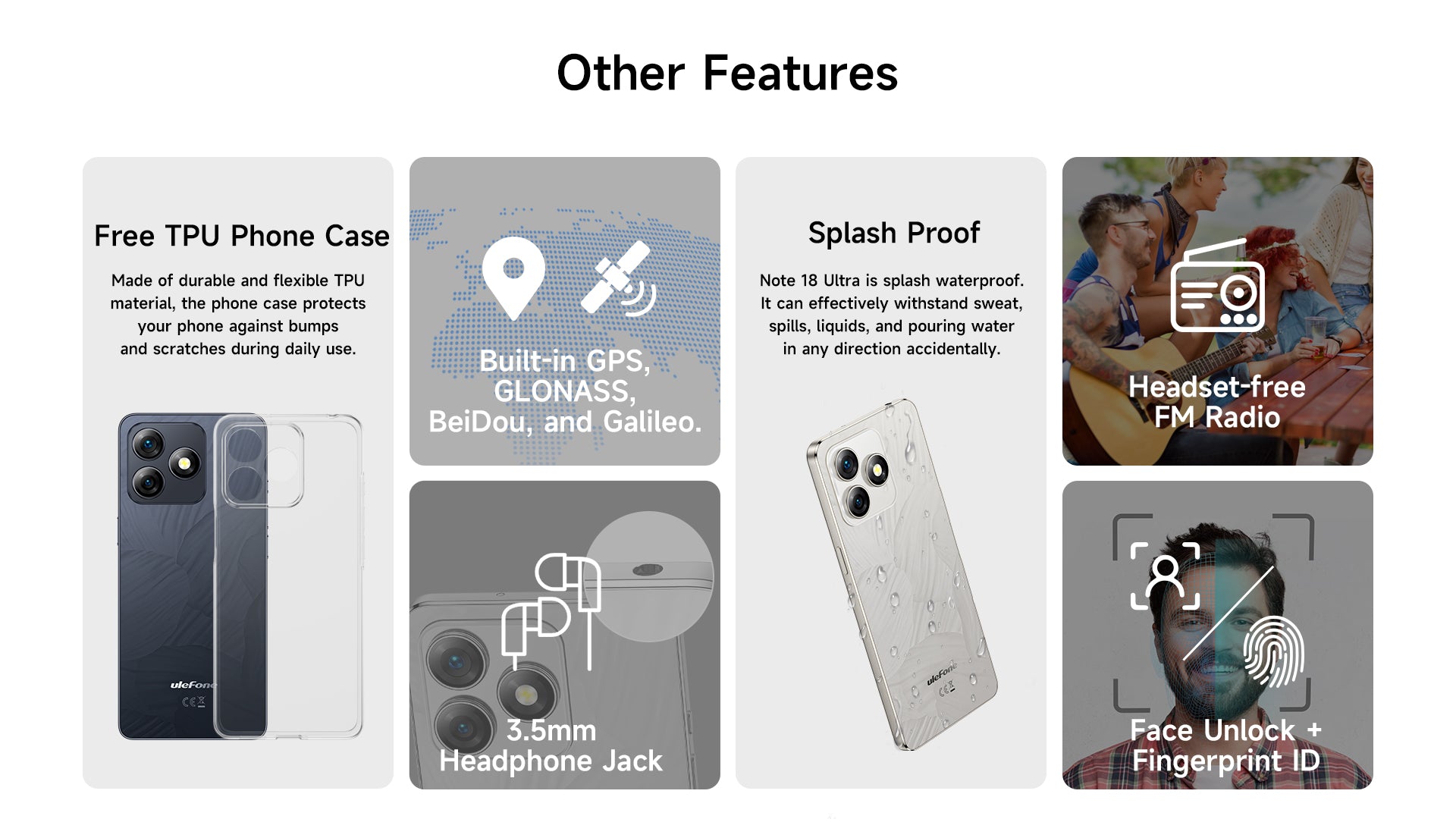 Other Features

Free TPU Phone Case

Made of durable and flexible TPU material, the phone case protects your phone against bumps and scratches during daily use.

ulefone

Built-in GPS, GLONASS, BeiDou, and Galileo.

3.5mm Headphone Jack

Splash Proof

Note 18 Ultra is splash waterproof. It can effectively withstand sweat, spills, liquids, and pouring water in any direction accidentally.

ulefone

Headset-free FM Radio

Face Unlock + Fingerprint ID